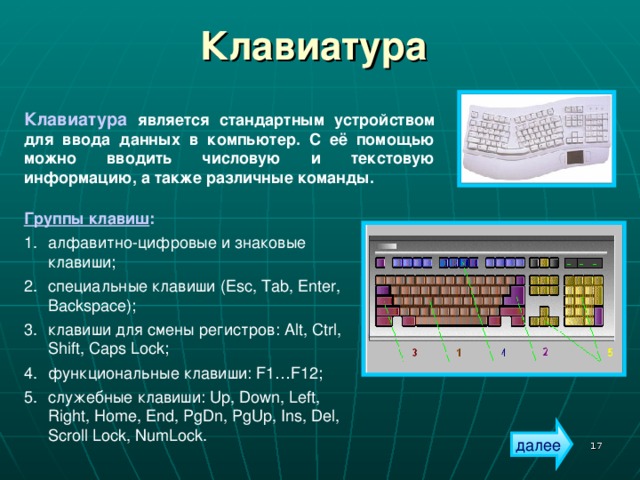 Клавиатура

Клавиатура является стандартным устройством для ввода данных в компьютер. С её помощью можно вводить числовую и текстовую информацию, а также различные команды.

Группы клавиш:

1. алфавитно-цифровые и знаковые клавиши;
2. специальные клавиши (Esc, Tab, Enter, Backspace);
3. клавиши для смены регистров: Alt, Ctrl, Shift, Caps Lock;
4. функциональные клавиши: F1…F12;
5. служебные клавиши: Up, Down, Left, Right, Home, End, PgDn, PgUp, Ins, Del, Scroll Lock, NumLock.

3 1 4 2 5

далее

17